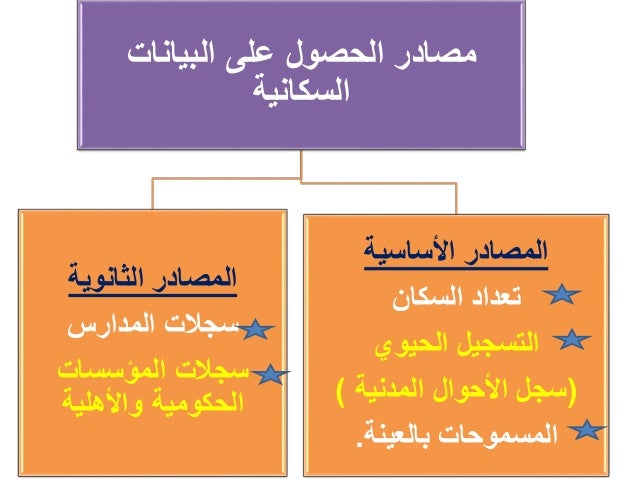 مصادر الحصول على البيانات السكانية

المصادر الأساسية
تعداد السكان
التسجيل الحيوي
(سجل الأحوال المدنية )
المسموحات بالعينة.

المصادر الثانوية
سجلات المدارس
سجلات المؤسسات الحكومية والأهلية